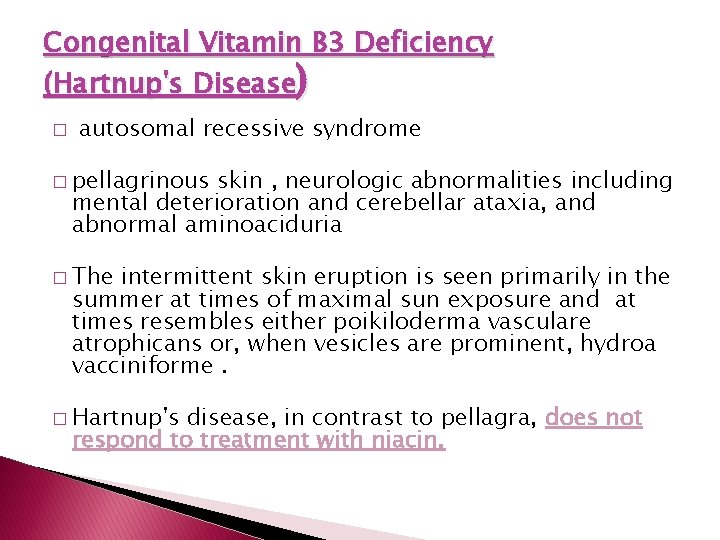 Congenital Vitamin B3 Deficiency (Hartnup's Disease)

□ autosomal recessive syndrome

□ pellagrinous skin , neurologic abnormalities including mental deterioration and cerebellar ataxia, and abnormal aminoaciduria

□ The intermittent skin eruption is seen primarily in the summer at times of maximal sun exposure and at times resembles either poikiloderma vasculare atrophicans or, when vesicles are prominent, hydroa vacciniforme .

□ Hartnup's disease, in contrast to pellagra, does not respond to treatment with niacin.